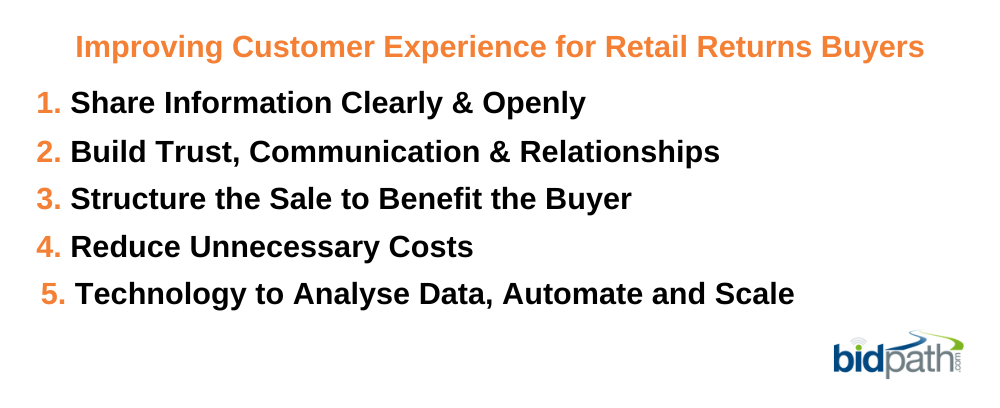 Improving Customer Experience for Retail Returns Buyers

1. Share Information Clearly & Openly

2. Build Trust, Communication & Relationships

3. Structure the Sale to Benefit the Buyer

4. Reduce Unnecessary Costs

5. Technology to Analyse Data, Automate and Scale

bidpath.com